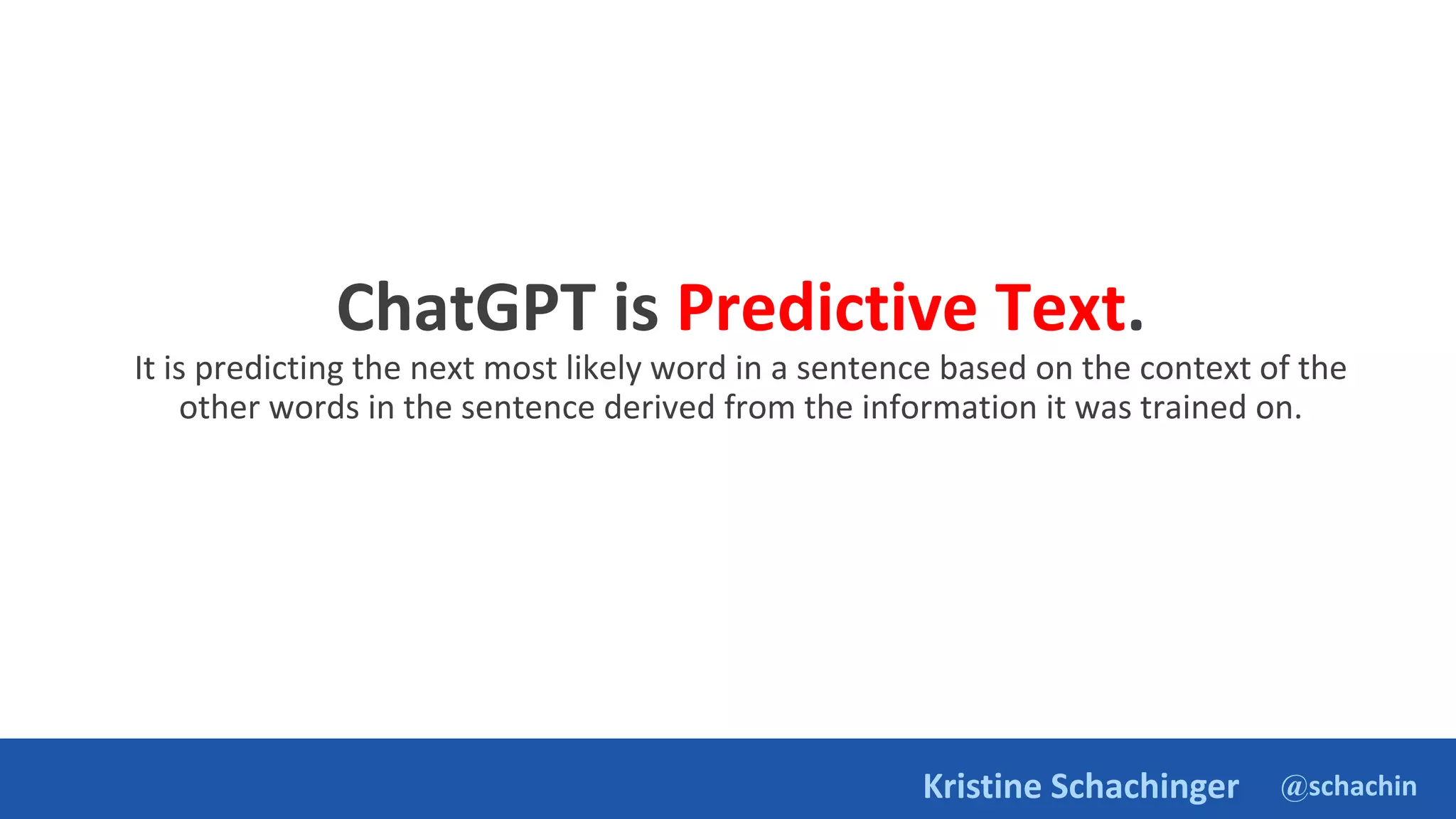 ChatGPT is Predictive Text.

It is predicting the next most likely word in a sentence based on the context of the other words in the sentence derived from the information it was trained on.

Kristine Schachinger @schachin